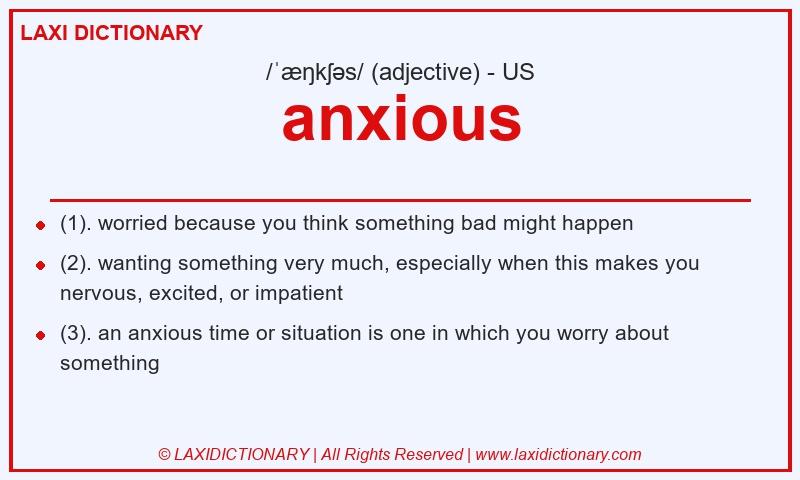 LAXI DICTIONARY

/ˈæŋkʃəs/ (adjective) - US

anxious

- (1). worried because you think something bad might happen
- (2). wanting something very much, especially when this makes you nervous, excited, or impatient
- (3). an anxious time or situation is one in which you worry about something

© LAXIDICTIONARY | All Rights Reserved | www.laxidictionary.com